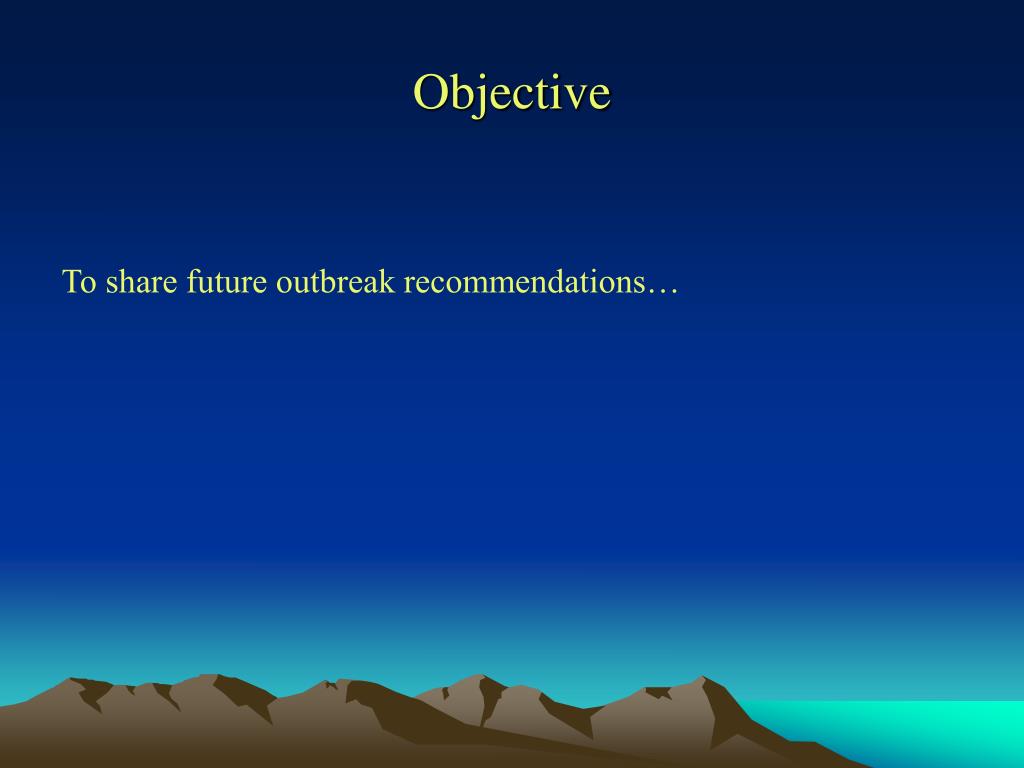 Objective

To share future outbreak recommendations…